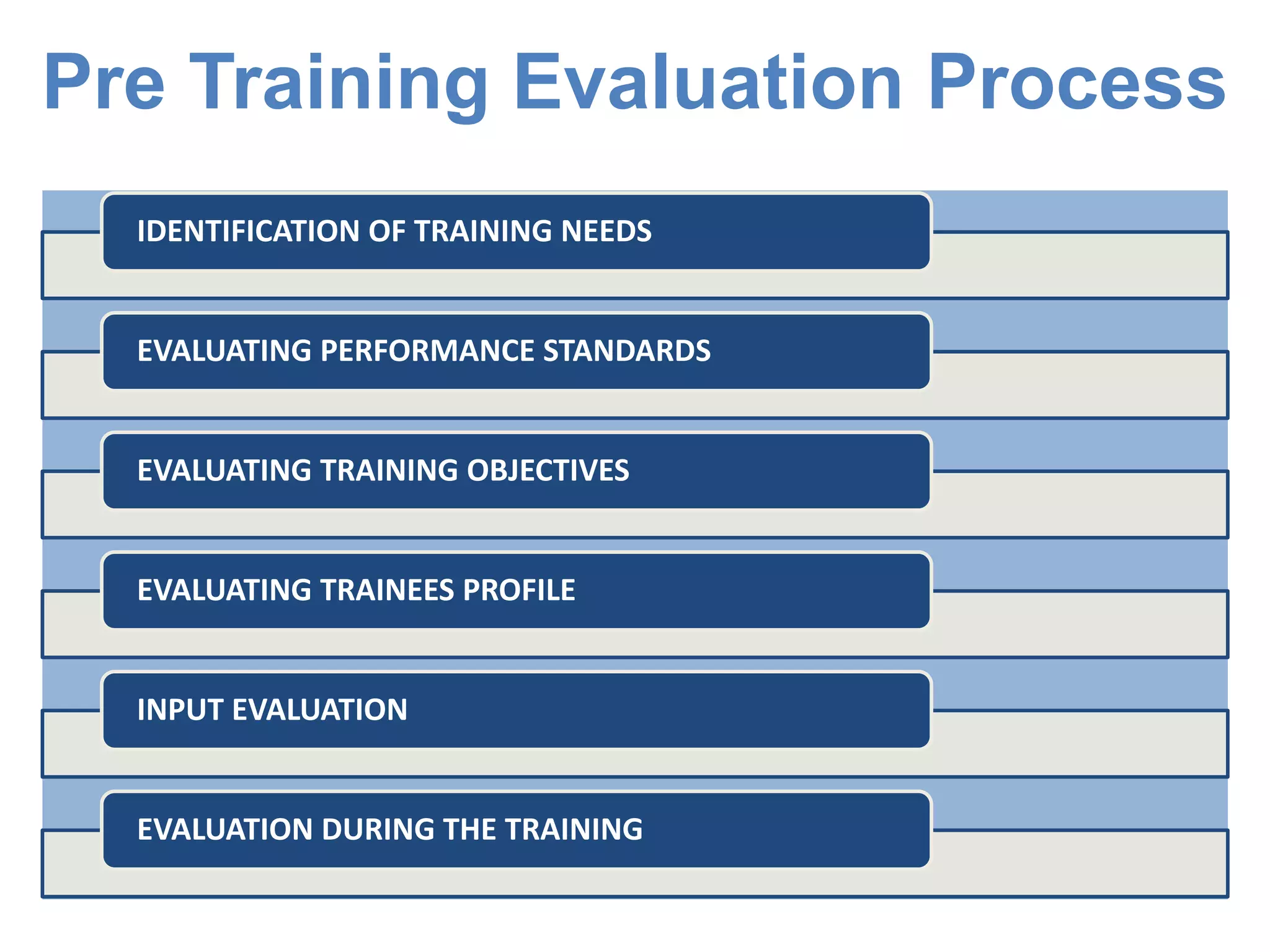 Pre Training Evaluation Process

IDENTIFICATION OF TRAINING NEEDS

EVALUATING PERFORMANCE STANDARDS

EVALUATING TRAINING OBJECTIVES

EVALUATING TRAINEES PROFILE

INPUT EVALUATION

EVALUATION DURING THE TRAINING